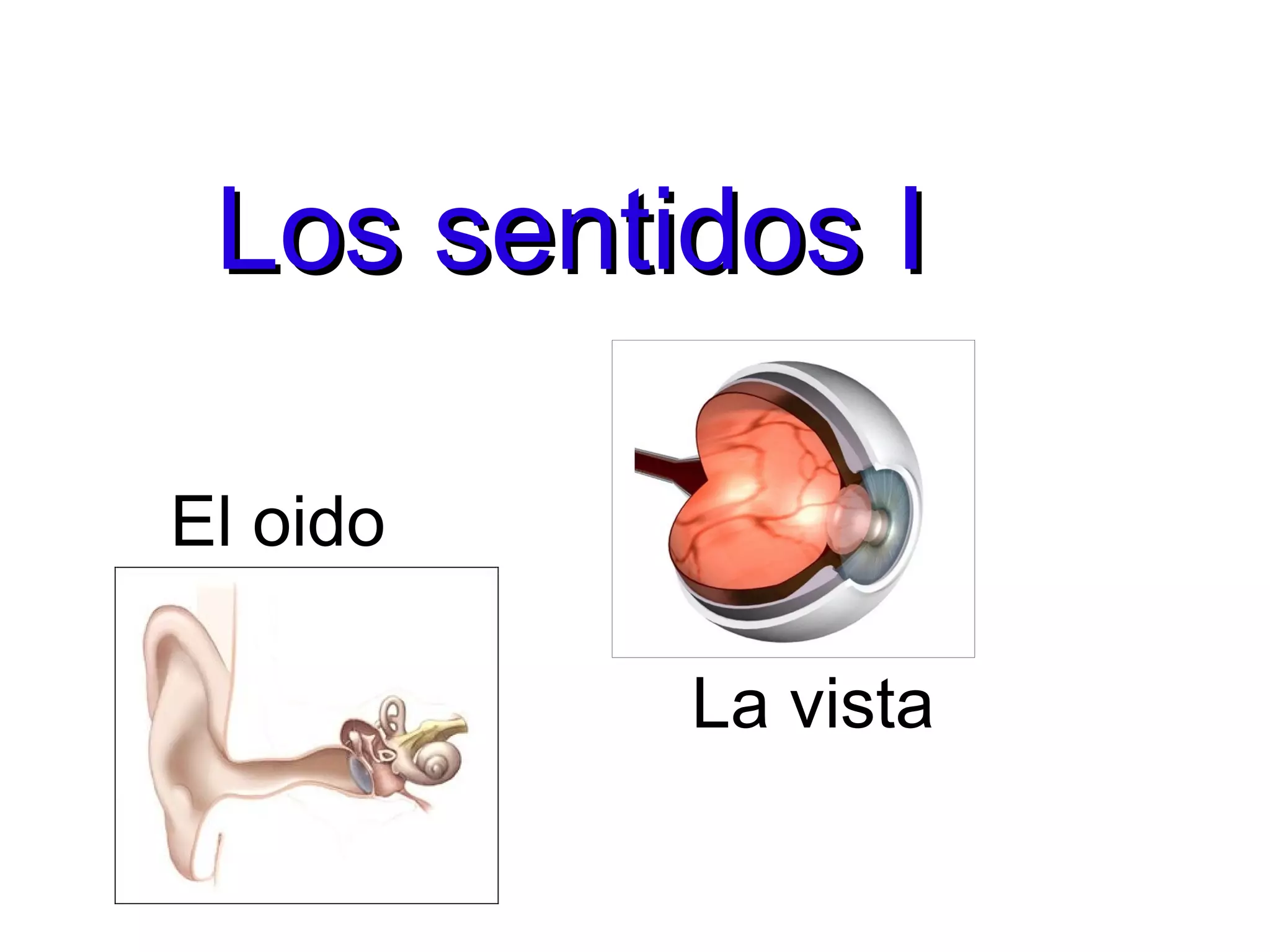 Los sentidos I

El oido

La vista